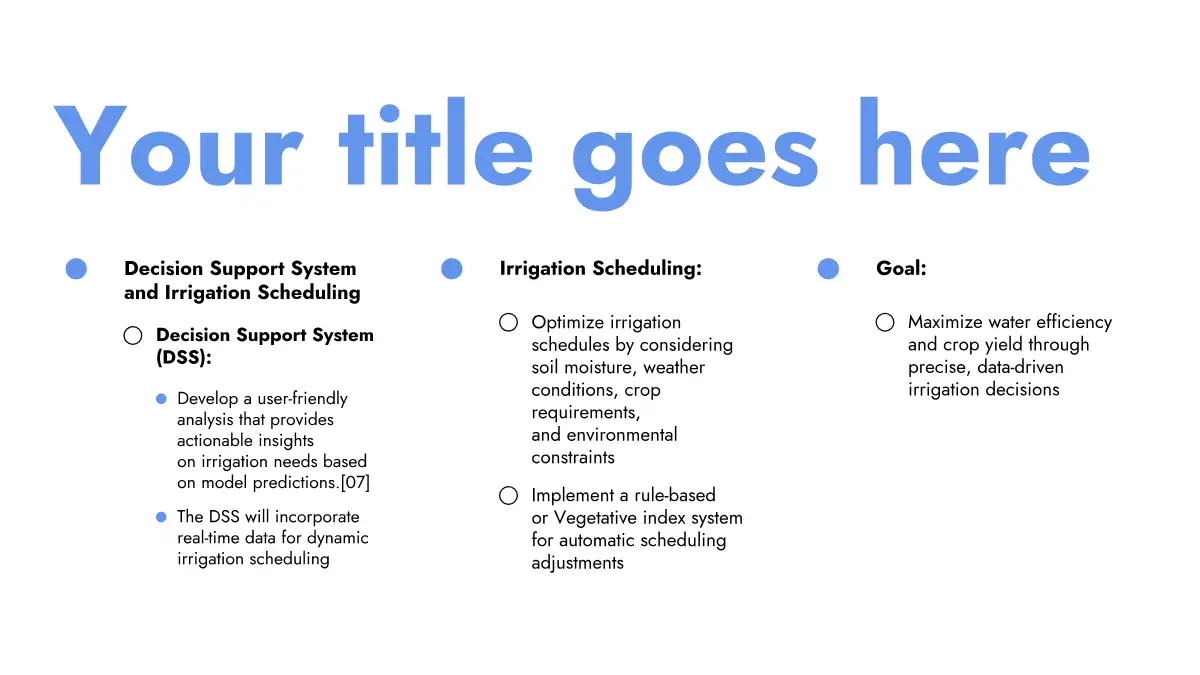 Your title goes here

Decision Support System and Irrigation Scheduling

Decision Support System (DSS):

Develop a user-friendly analysis that provides actionable insights on irrigation needs based on model predictions.[07]

The DSS will incorporate real-time data for dynamic irrigation scheduling

Irrigation Scheduling:

Optimize irrigation schedules by considering soil moisture, weather conditions, crop requirements, and environmental constraints

Implement a rule-based or Vegetative index system for automatic scheduling adjustments

Goal:

Maximize water efficiency and crop yield through precise, data-driven irrigation decisions